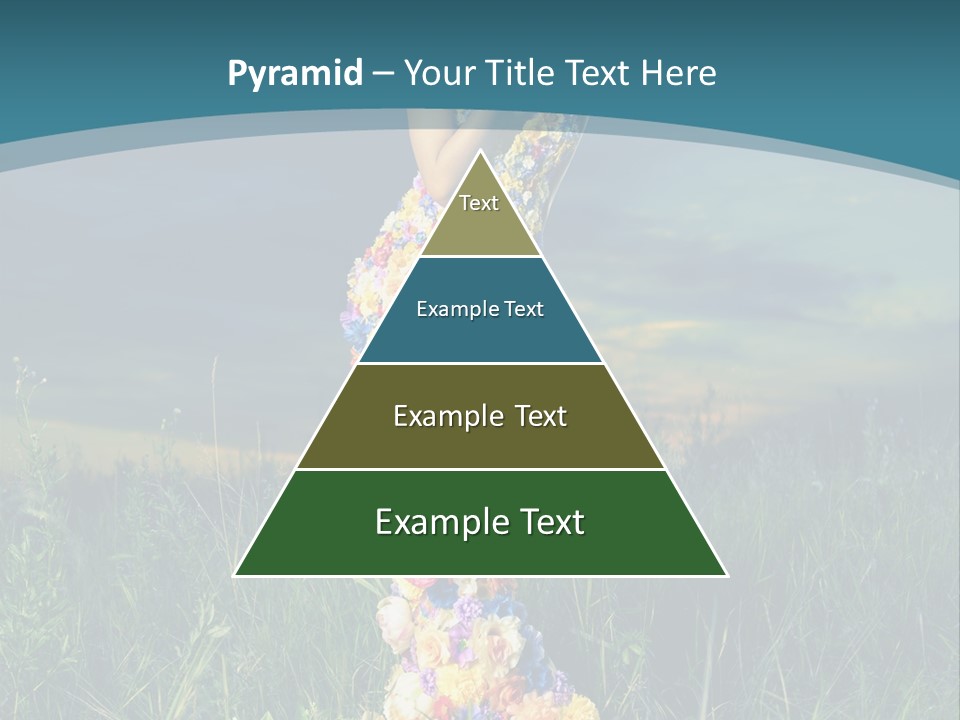 Pyramid – Your Title Text Here

Text

Example Text

Example Text

Example Text